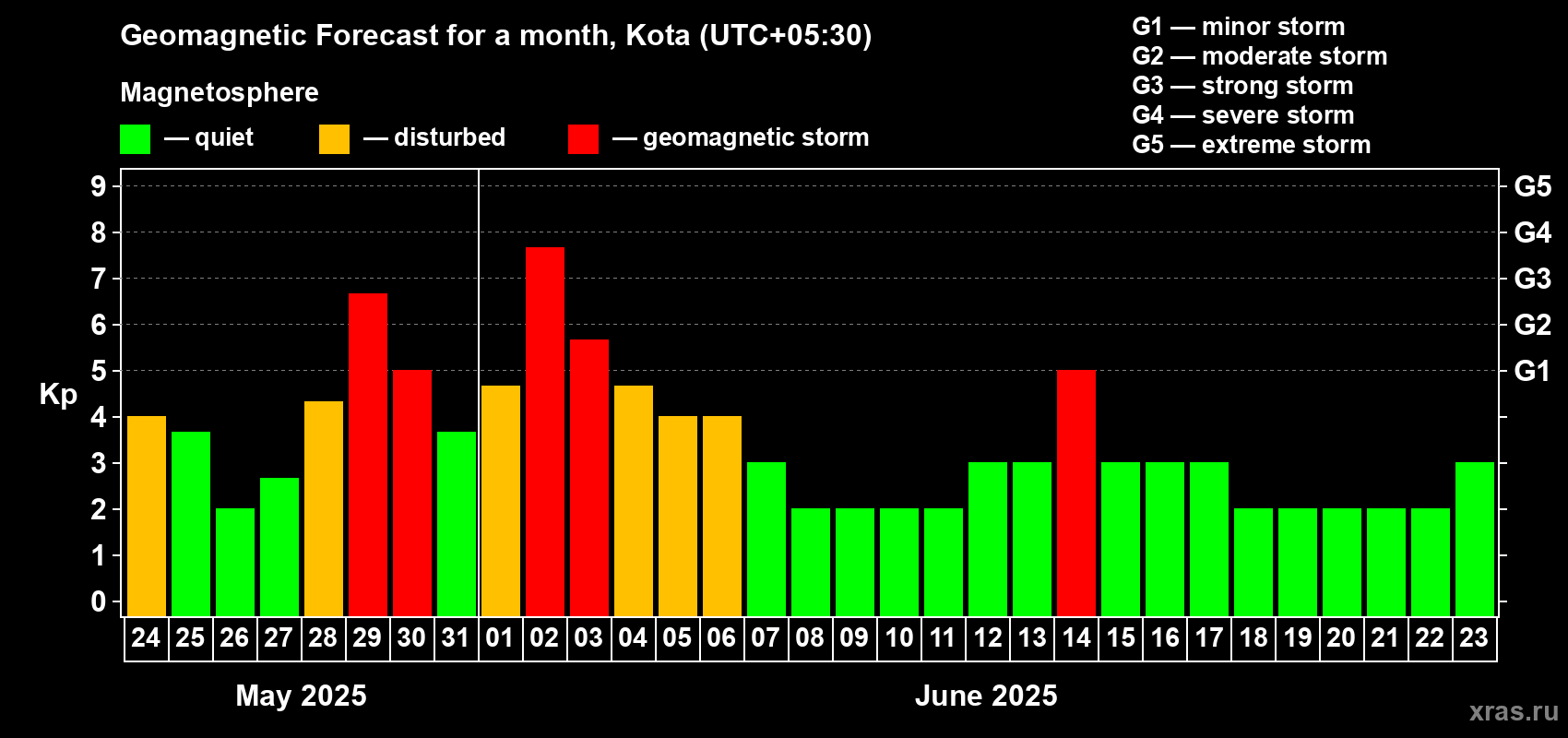 Geomagnetic Forecast for a month, Kota (UTC+05:30)

Magnetosphere

— quiet — disturbed — geomagnetic storm

G1 — minor storm
G2 — moderate storm
G3 — strong storm
G4 — severe storm
G5 — extreme storm

Kp

9
8
7
6
5
4
3
2
1
0

G5
G4
G3
G2
G1

24 25 26 27 28 29 30 31 01 02 03 04 05 06 07 08 09 10 11 12 13 14 15 16 17 18 19 20 21 22 23

May 2025

June 2025

xras.ru